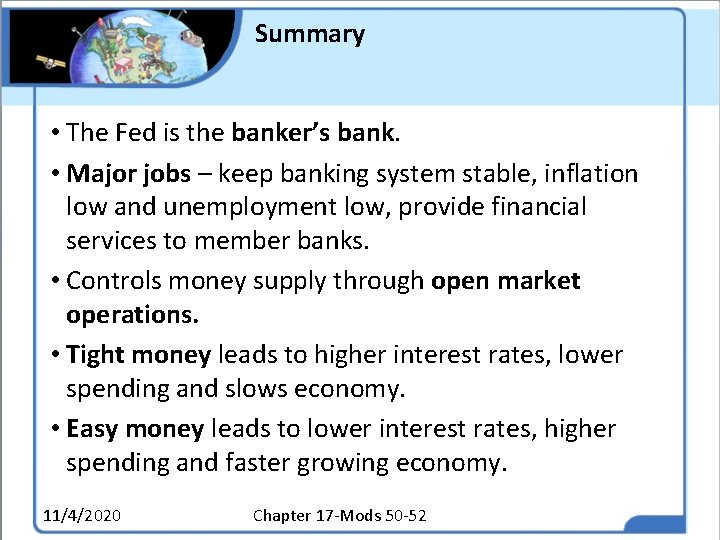 Summary

• The Fed is the banker's bank.

• Major jobs – keep banking system stable, inflation low and unemployment low, provide financial services to member banks.

• Controls money supply through open market operations.

• Tight money leads to higher interest rates, lower spending and slows economy.

• Easy money leads to lower interest rates, higher spending and faster growing economy.

11/4/2020

Chapter 17-Mods 50-52